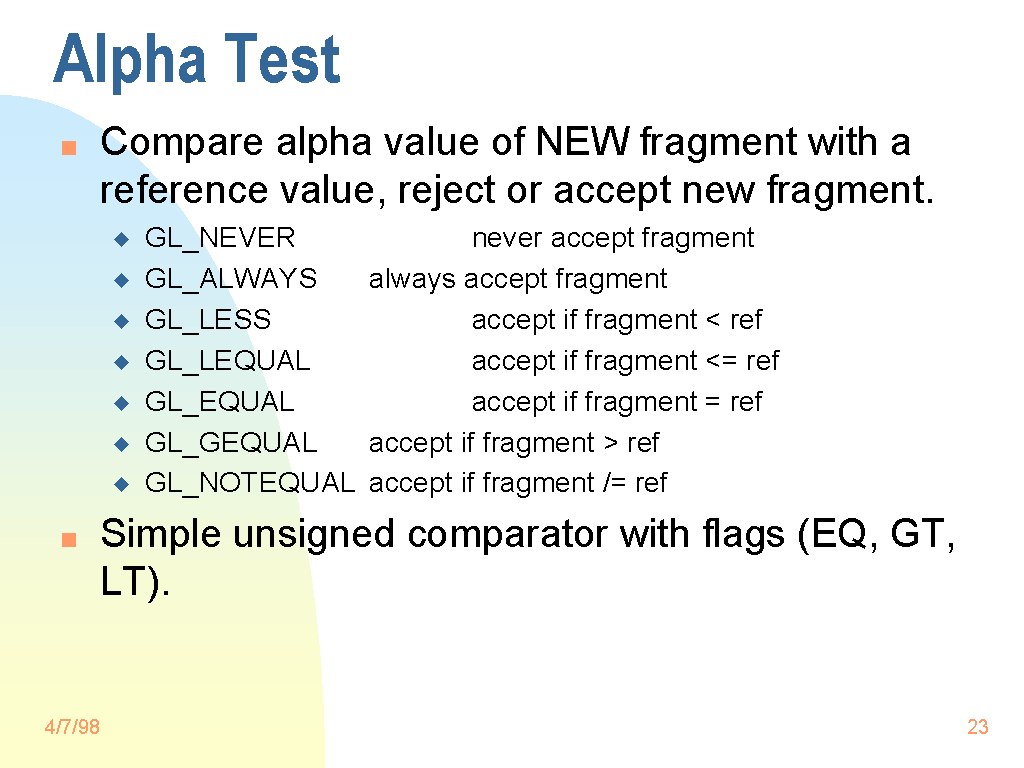 Alpha Test

Compare alpha value of NEW fragment with a reference value, reject or accept new fragment.

GL_NEVER never accept fragment
GL_ALWAYS always accept fragment
GL_LESS accept if fragment < ref
GL_LEQUAL accept if fragment <= ref
GL_EQUAL accept if fragment = ref
GL_GEQUAL accept if fragment > ref
GL_NOTEQUAL accept if fragment /= ref

Simple unsigned comparator with flags (EQ, GT, LT).

4/7/98

23